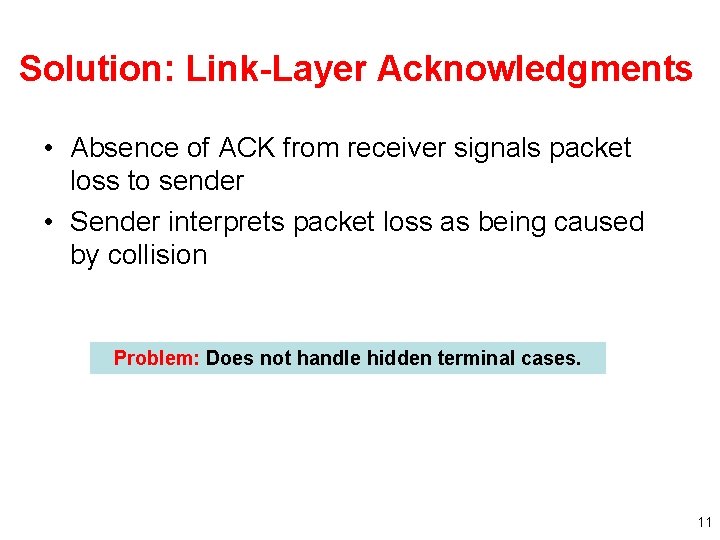 Solution: Link-Layer Acknowledgments

• Absence of ACK from receiver signals packet loss to sender
• Sender interprets packet loss as being caused by collision

Problem: Does not handle hidden terminal cases.

11